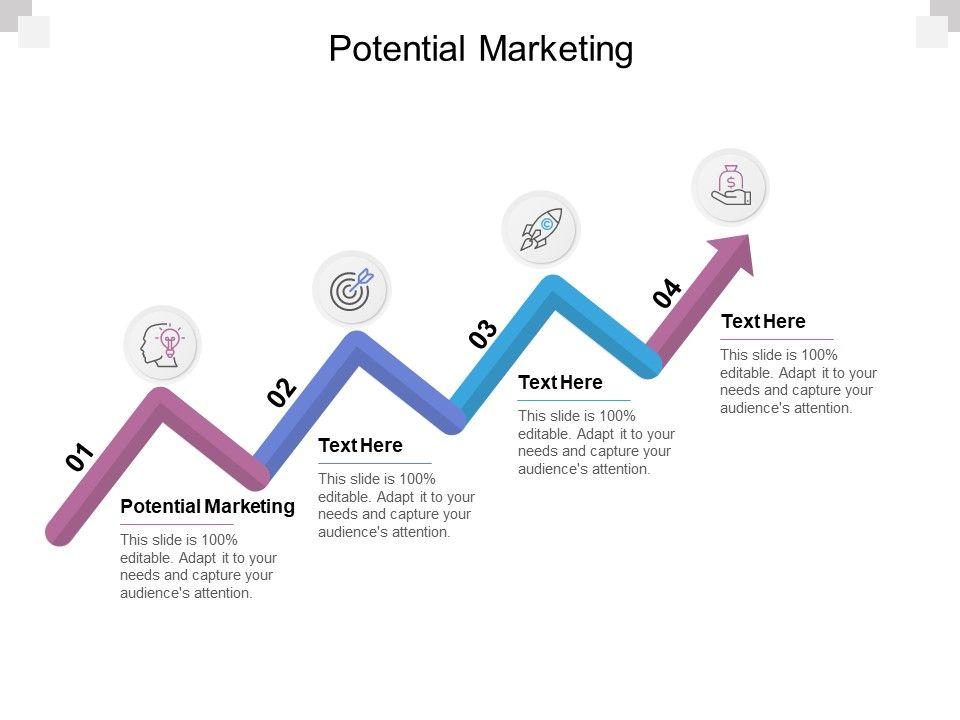 Potential Marketing

01

Potential Marketing

This slide is 100% editable. Adapt it to your needs and capture your audience's attention.

02

Text Here

This slide is 100% editable. Adapt it to your needs and capture your audience's attention.

03

Text Here

This slide is 100% editable. Adapt it to your needs and capture your audience's attention.

04

Text Here

This slide is 100% editable. Adapt it to your needs and capture your audience's attention.